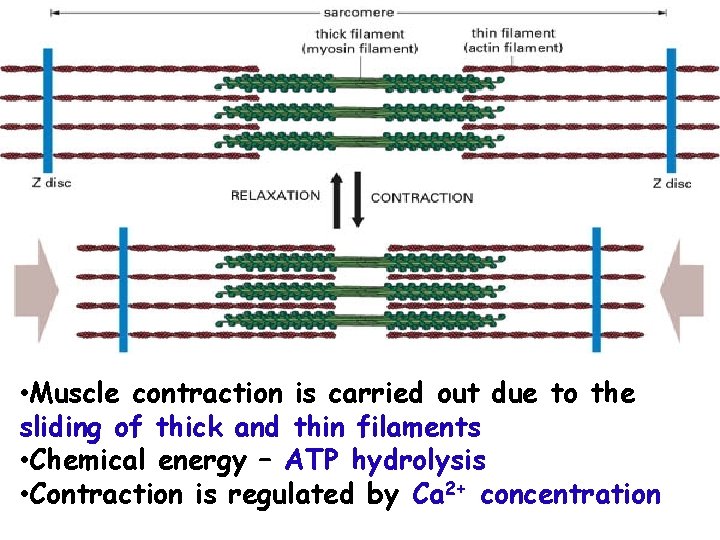 sarcomere

thick filament (myosin filament)

thin filament (actin filament)

Z disc

Z disc

RELAXATION

CONTRACTION

•Muscle contraction is carried out due to the sliding of thick and thin filaments
•Chemical energy – ATP hydrolysis
•Contraction is regulated by $Ca^{2+}$ concentration